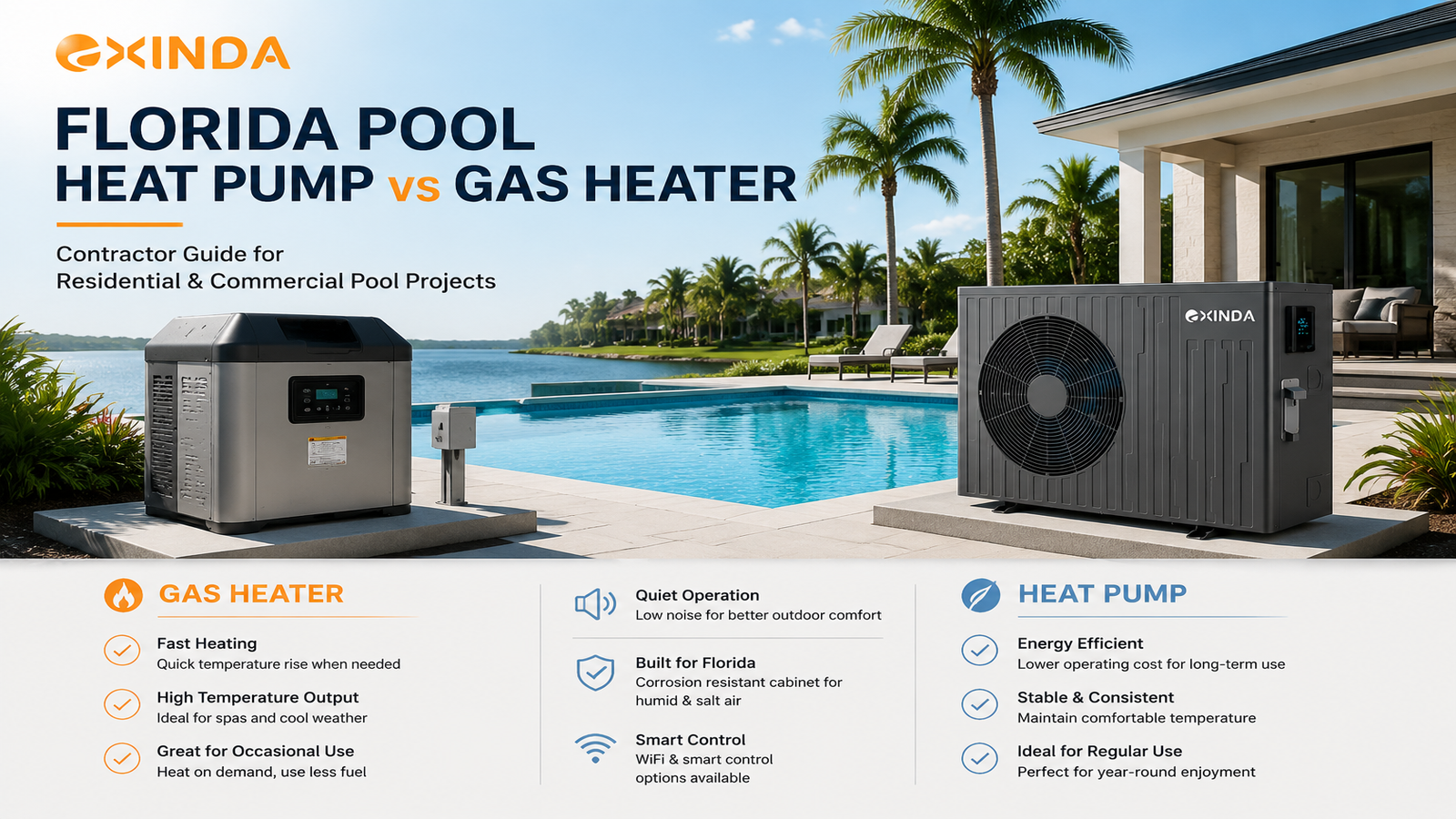 XINDA

FLORIDA POOL
HEAT PUMP vs GAS HEATER

Contractor Guide for
Residential & Commercial Pool Projects

XINDA

GAS HEATER

Fast Heating
Quick temperature rise when needed

High Temperature Output
Ideal for spas and cool weather

Great for Occasional Use
Heat on demand, use less fuel

Quiet Operation
Low noise for better outdoor comfort

Built for Florida
Corrosion resistant cabinet for humid & salt air

Smart Control
WiFi & smart control options available

HEAT PUMP

Energy Efficient
Lower operating cost for long-term use

Stable & Consistent
Maintain comfortable temperature

Ideal for Regular Use
Perfect for year-round enjoyment